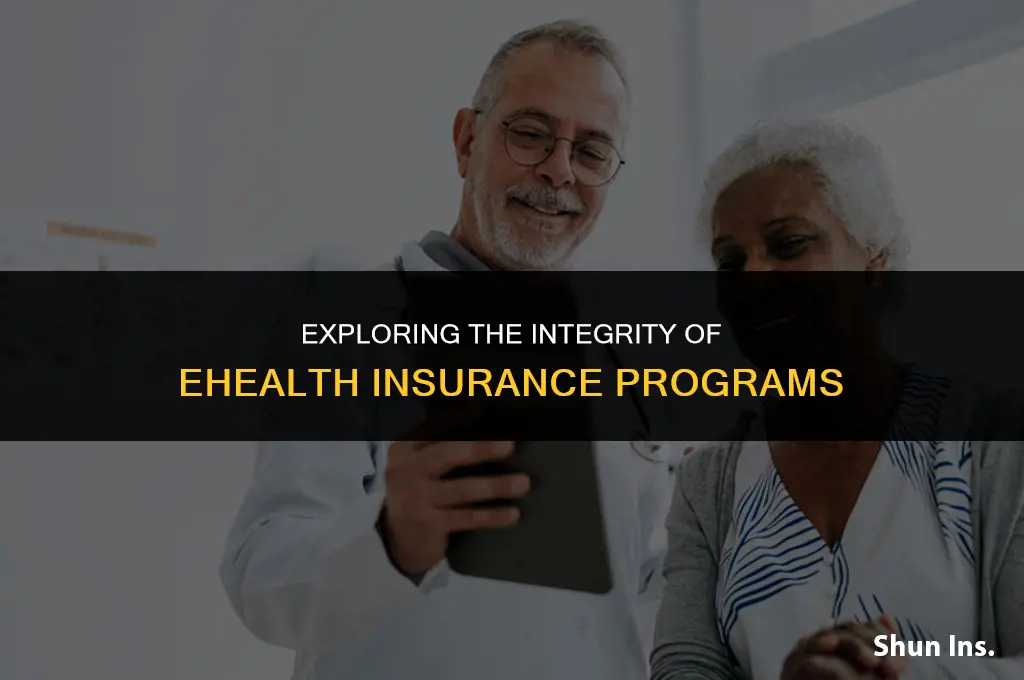 EXPLORING THE INTEGRITY OF
EHEALTH INSURANCE PROGRAMS

Shun Ins.